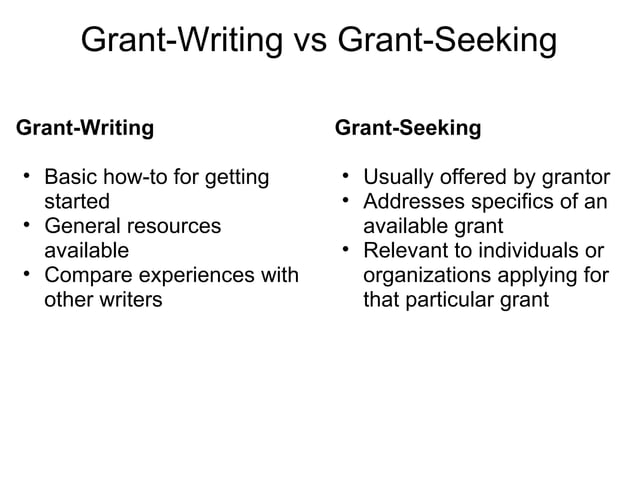 Grant-Writing vs Grant-Seeking

Grant-Writing

• Basic how-to for getting started
• General resources available
• Compare experiences with other writers

Grant-Seeking

• Usually offered by grantor
• Addresses specifics of an available grant
• Relevant to individuals or organizations applying for that particular grant